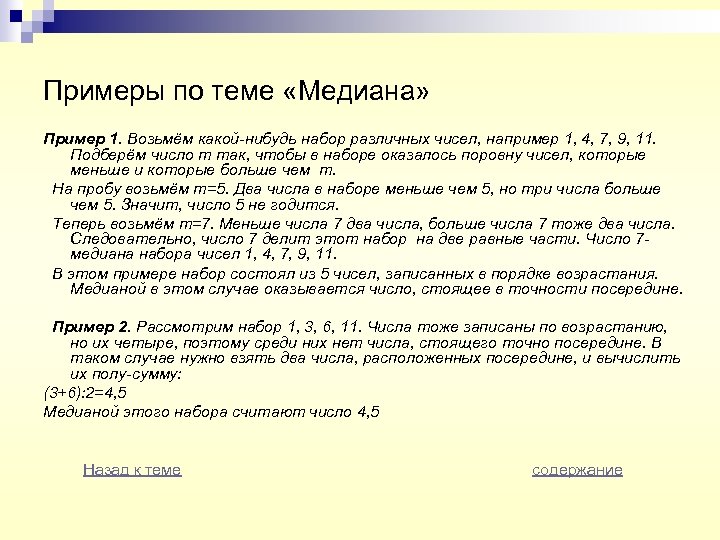 Примеры по теме «Медиана»

Пример 1. Возьмём какой-нибудь набор различных чисел, например 1, 4, 7, 9, 11. Подберём число m так, чтобы в наборе оказалось поровну чисел, которые меньше и которые больше чем m.

На пробу возьмём m=5. Два числа в наборе меньше чем 5, но три числа больше чем 5. Значит, число 5 не годится.

Теперь возьмём m=7. Меньше числа 7 два числа, больше числа 7 тоже два числа. Следовательно, число 7 делит этот набор на две равные части. Число 7- медиана набора чисел 1, 4, 7, 9, 11.

В этом примере набор состоял из 5 чисел, записанных в порядке возрастания. Медианой в этом случае оказывается число, стоящее в точности посередине.

Пример 2. Рассмотрим набор 1, 3, 6, 11. Числа тоже записаны по возрастанию, но их четыре, поэтому среди них нет числа, стоящего точно посередине. В таком случае нужно взять два числа, расположенных посередине, и вычислить их полу-сумму:

(3+6):2=4,5

Медианой этого набора считают число 4,5

Назад к теме

содержание